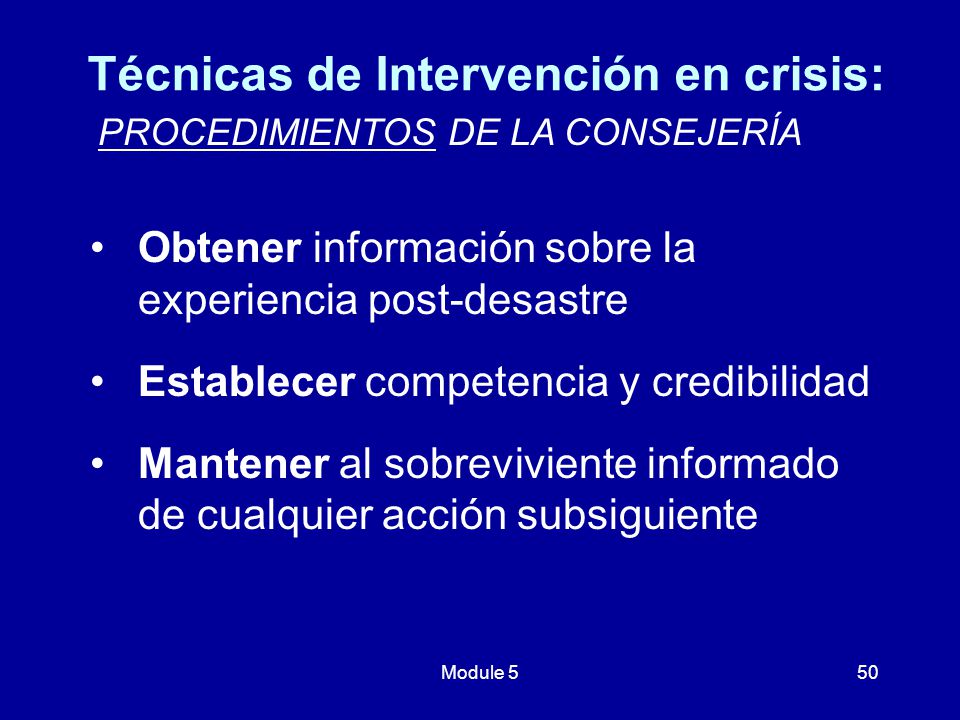 Técnicas de Intervención en crisis:
PROCEDIMIENTOS DE LA CONSEJERÍA

• Obtener información sobre la experiencia post-desastre

• Establecer competencia y credibilidad

• Mantener al sobreviviente informado de cualquier acción subsiguiente

Module 5

50